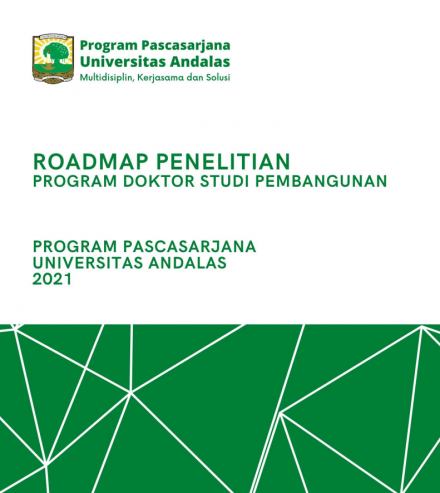 Program Pascasarjana
Universitas Andalas
Multidisiplin, Kerjasama dan Solusi

ROADMAP PENELITIAN
PROGRAM DOKTOR STUDI PEMBANGUNAN

PROGRAM PASCASARJANA
UNIVERSITAS ANDALAS
2021